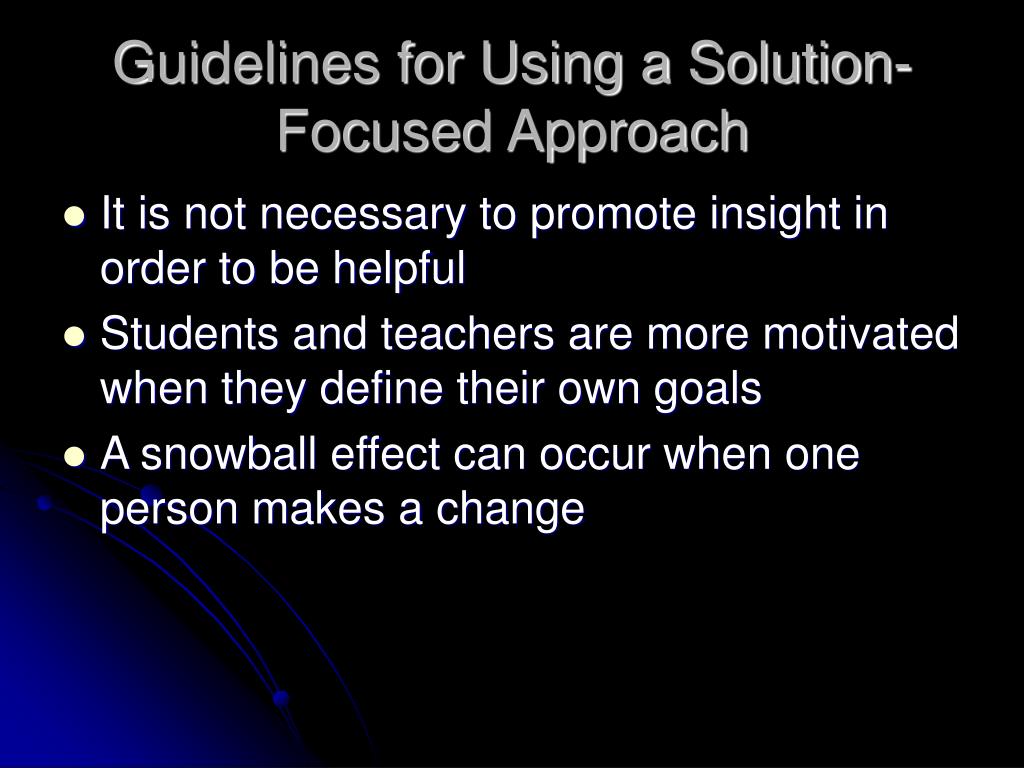 Guidelines for Using a Solution-Focused Approach

- It is not necessary to promote insight in order to be helpful
- Students and teachers are more motivated when they define their own goals
- A snowball effect can occur when one person makes a change